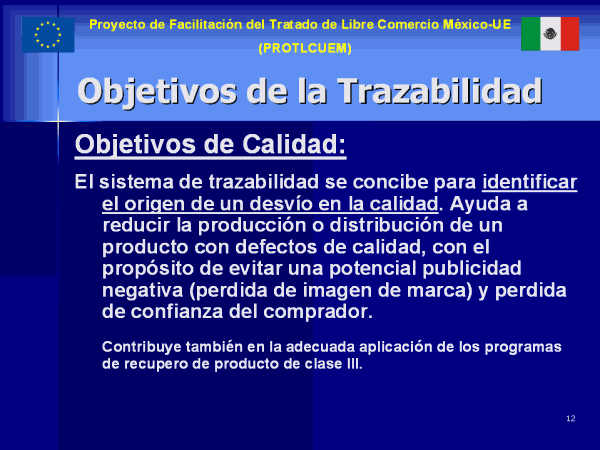 Proyecto de Facilitación del Tratado de Libre Comercio México-UE
(PROTLCUEM)

Objetivos de la Trazabilidad

Objetivos de Calidad:

El sistema de trazabilidad se concibe para identificar el origen de un desvío en la calidad. Ayuda a reducir la producción o distribución de un producto con defectos de calidad, con el propósito de evitar una potencial publicidad negativa (perdida de imagen de marca) y perdida de confianza del comprador.

Contribuye también en la adecuada aplicación de los programas de recupero de producto de clase III.

12